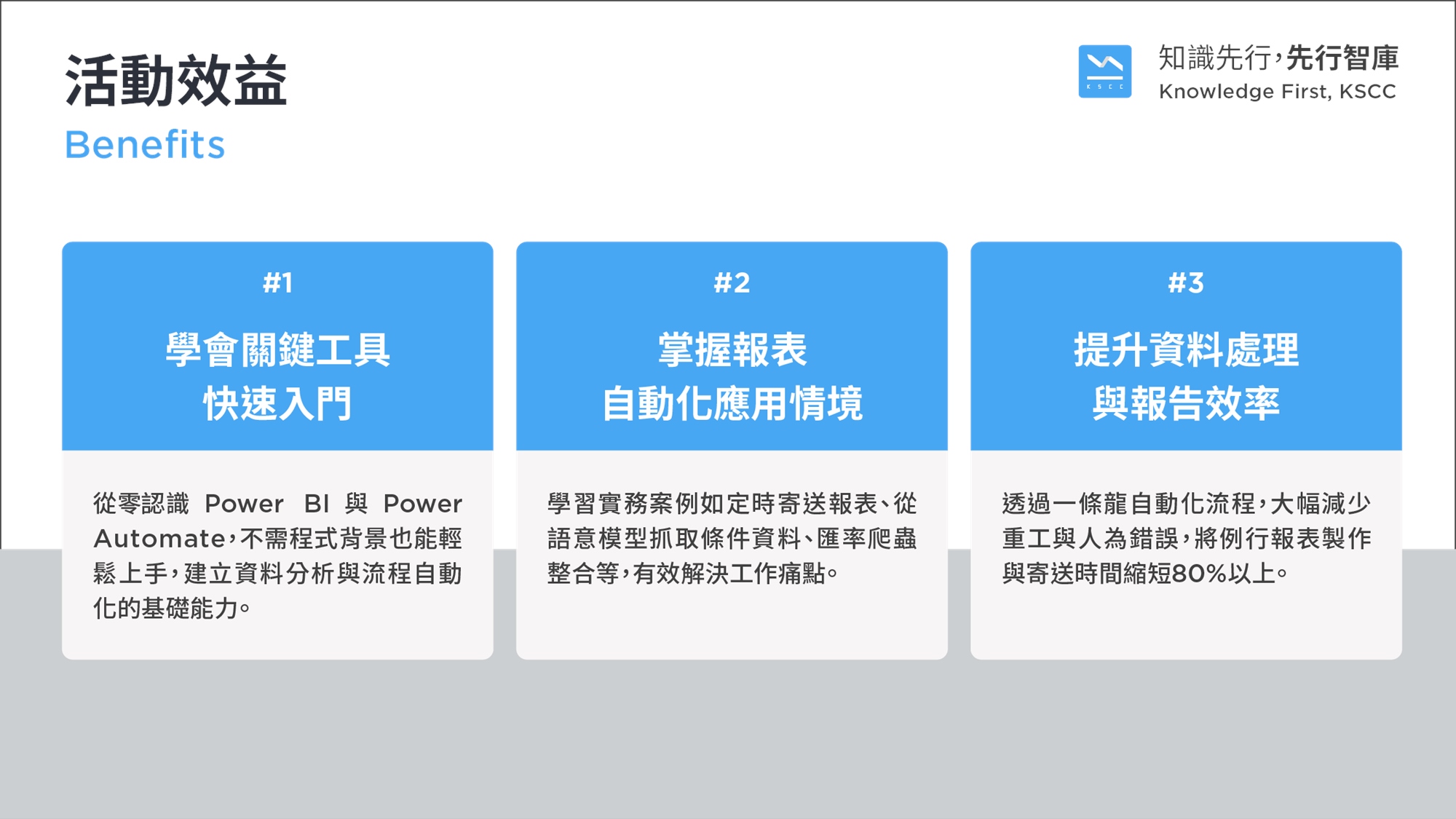 活動效益
Benefits

KSCC
知識先行，先行智庫
Knowledge First, KSCC

#1
學會關鍵工具
快速入門

從零認識 Power BI 與 Power Automate，不需程式背景也能輕鬆上手，建立資料分析與流程自動化的基礎能力。

#2
掌握報表
自動化應用情境

學習實務案例如定時寄送報表、從語意模型抓取條件資料、匯率爬蟲整合等，有效解決工作痛點。

#3
提升資料處理
與報告效率

透過一條龍自動化流程，大幅減少重工與人為錯誤，將例行報表製作與寄送時間縮短80%以上。